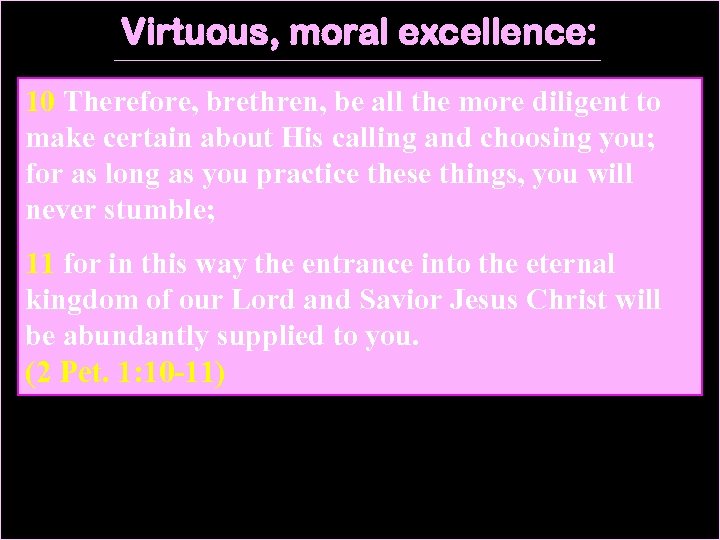 Virtuous, moral excellence:

10 Therefore, brethren, be all the more diligent to make certain about His calling and choosing you; for as long as you practice these things, you will never stumble;

11 for in this way the entrance into the eternal kingdom of our Lord and Savior Jesus Christ will be abundantly supplied to you.
(2 Pet. 1:10-11)